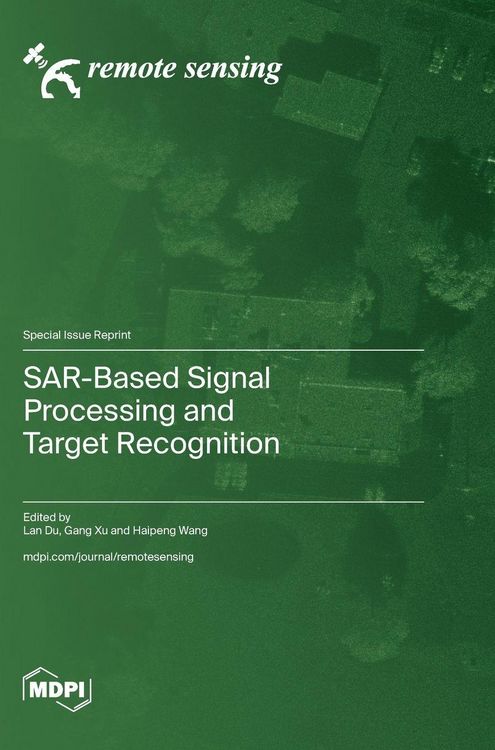 remote sensing

Special Issue Reprint

SAR-Based Signal Processing and Target Recognition

Edited by
Lan Du, Gang Xu and Haipeng Wang

mdpi.com/journal/remotesensing

MDPI